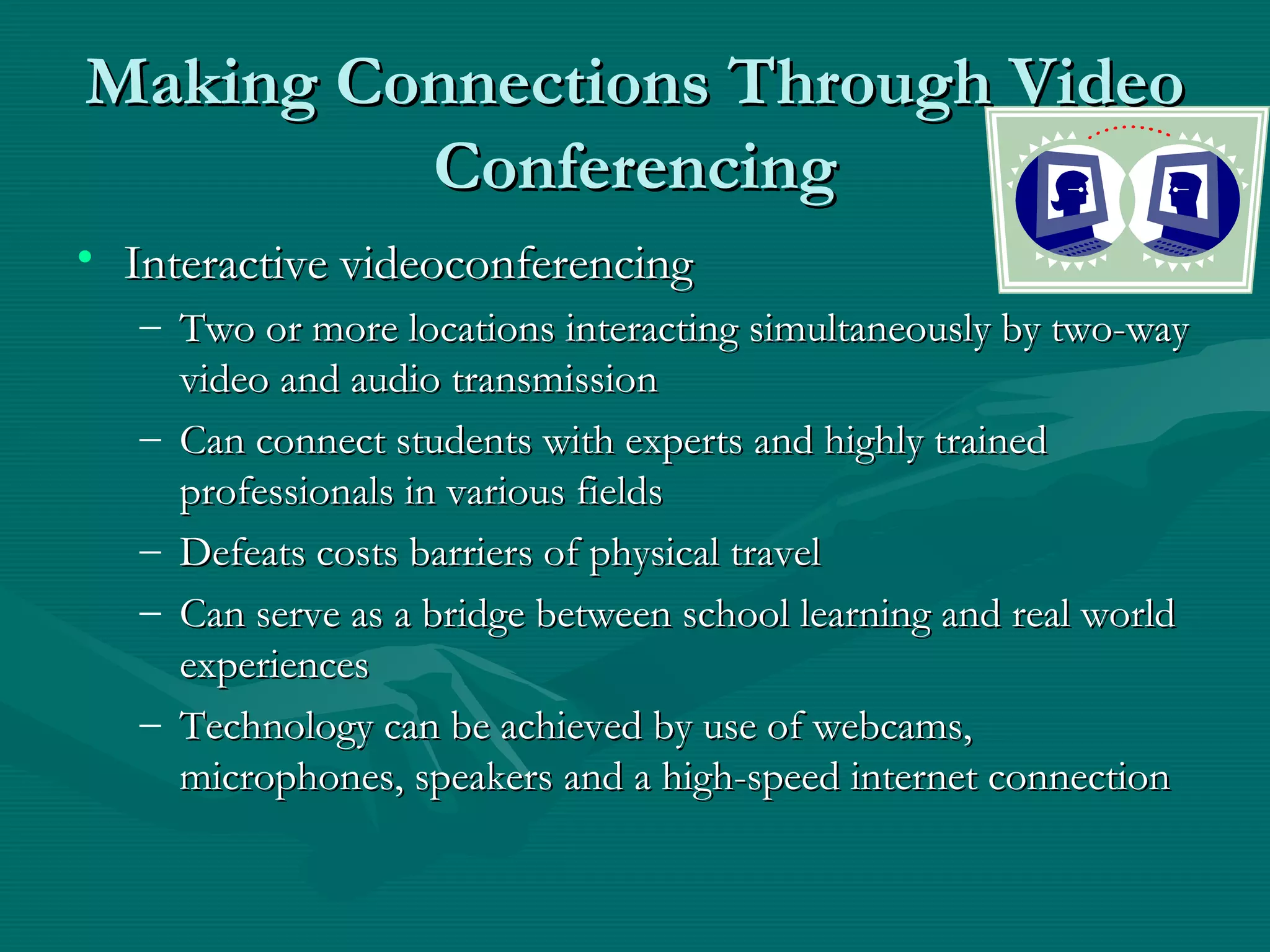 Making Connections Through Video Conferencing

• Interactive videoconferencing
– Two or more locations interacting simultaneously by two-way video and audio transmission
– Can connect students with experts and highly trained professionals in various fields
– Defeats costs barriers of physical travel
– Can serve as a bridge between school learning and real world experiences
– Technology can be achieved by use of webcams, microphones, speakers and a high-speed internet connection